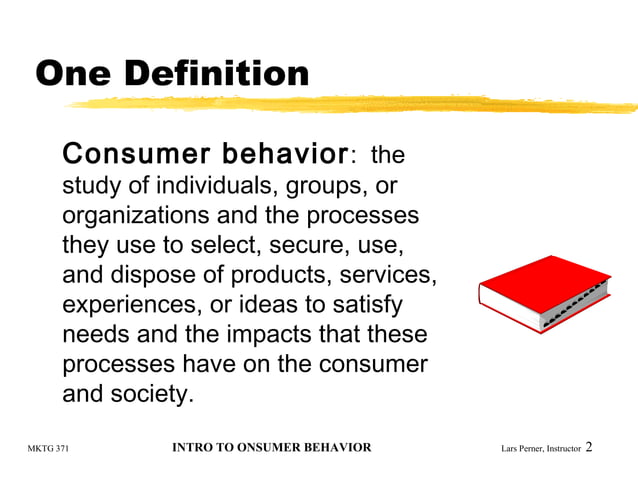 One Definition

Consumer behavior: the study of individuals, groups, or organizations and the processes they use to select, secure, use, and dispose of products, services, experiences, or ideas to satisfy needs and the impacts that these processes have on the consumer and society.

MKTG 371 INTRO TO ONSUMER BEHAVIOR Lars Perner, Instructor 2